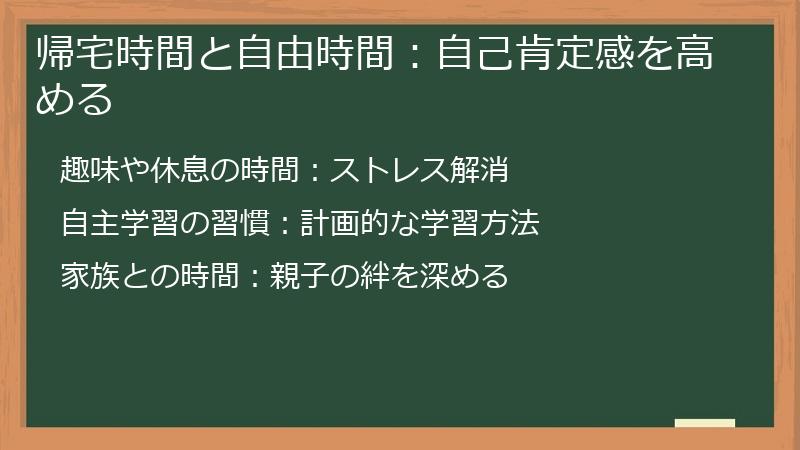 帰宅時間と自由時間：自己肯定感を高める

趣味や休息の時間：ストレス解消

自主学習の習慣：計画的な学習方法

家族との時間：親子の絆を深める